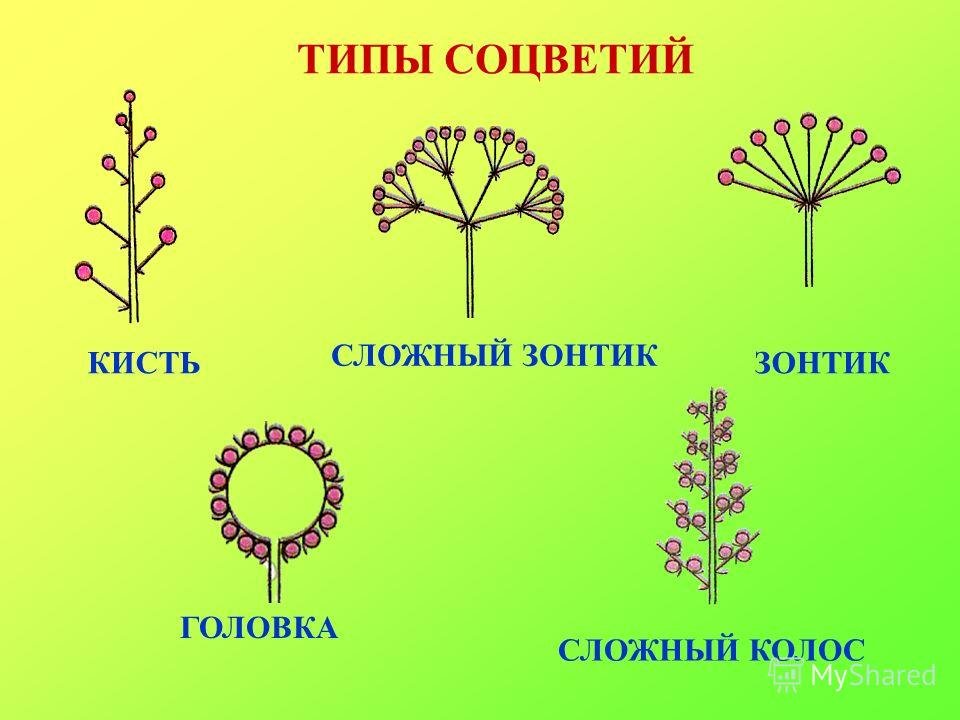 ТИПЫ СОЦВЕТИЙ

КИСТЬ

СЛОЖНЫЙ ЗОНТИК

ЗОНТИК

ГОЛОВКА

СЛОЖНЫЙ КОЛОС

MyShared